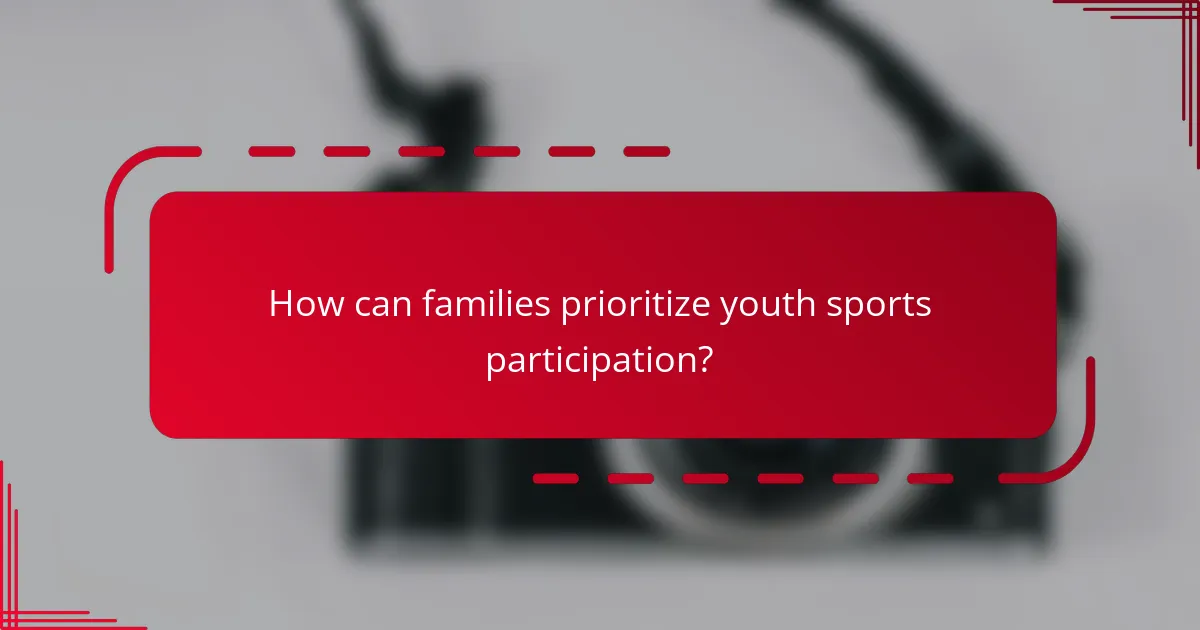 How can families prioritize youth sports participation?